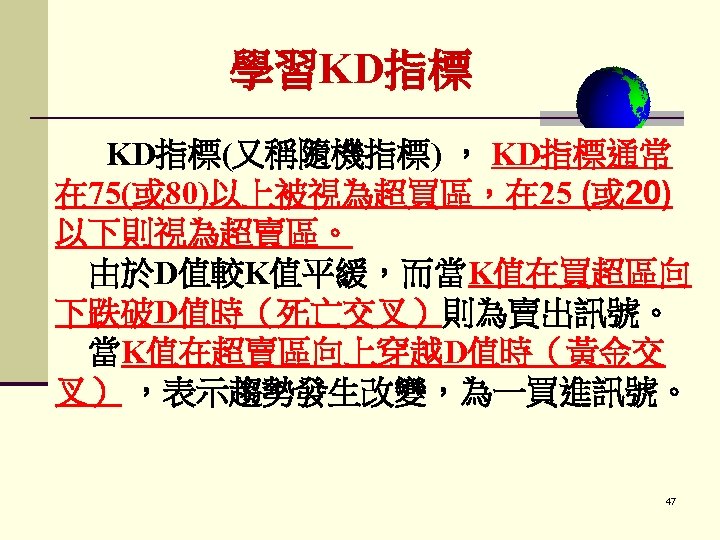 學習KD指標

KD指標(又稱隨機指標) ， KD指標通常在75(或80)以上被視為超買區，在25 (或20)以下則視為超賣區。

由於D值較K值平緩，而當K值在買超區向下跌破D值時（死亡交叉）則為賣出訊號。

當K值在超賣區向上穿越D值時（黃金交叉） ，表示趨勢發生改變，為一買進訊號。

47